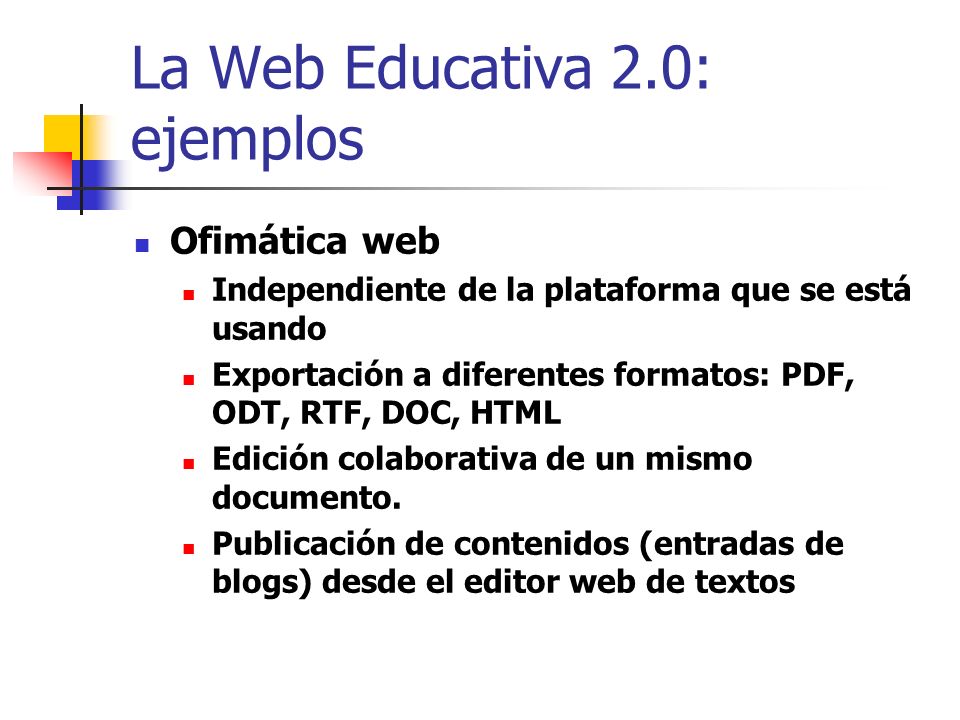 La Web Educativa 2.0: ejemplos

Ofimática web

Independiente de la plataforma que se está usando

Exportación a diferentes formatos: PDF, ODT, RTF, DOC, HTML

Edición colaborativa de un mismo documento.

Publicación de contenidos (entradas de blogs) desde el editor web de textos